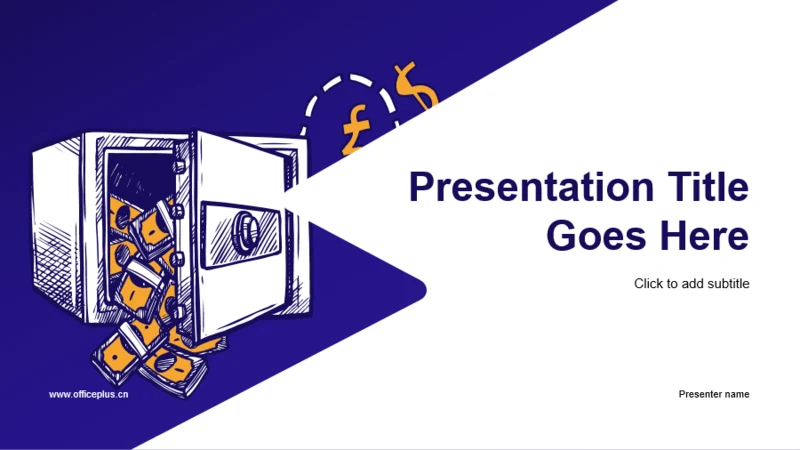 £ $

Presentation Title Goes Here

Click to add subtitle

www.officeplus.cn

Presenter name